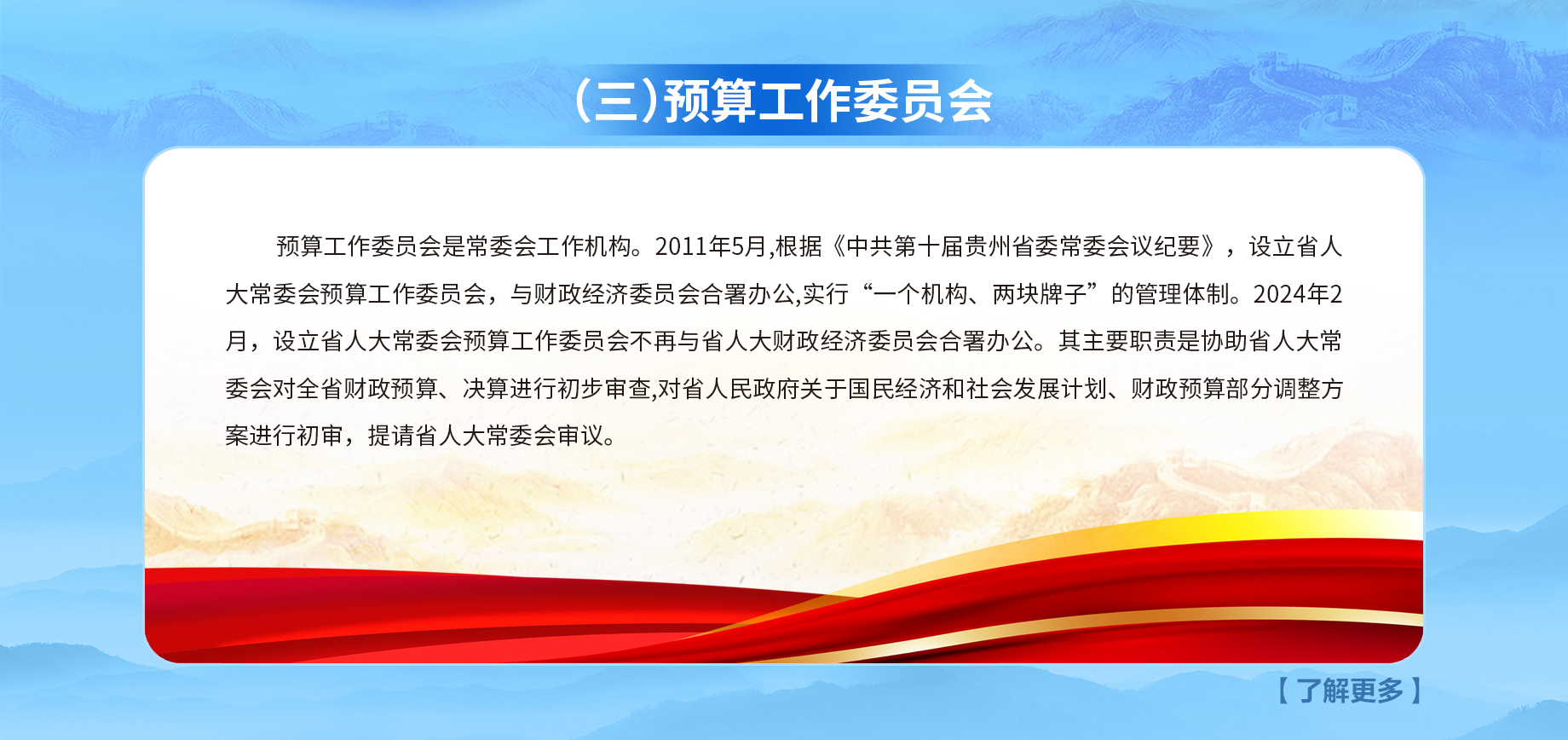 （三）预算工作委员会

预算工作委员会是常委会工作机构。2011年5月,根据《中共第十届贵州省委常委会议纪要》，设立省人大常委会预算工作委员会，与财政经济委员会合署办公,实行“一个机构、两块牌子”的管理体制。2024年2月，设立省人大常委会预算工作委员会不再与省人大财政经济委员会合署办公。其主要职责是协助省人大常委会对全省财政预算、决算进行初步审查,对省人民政府关于国民经济和社会发展计划、财政预算部分调整方案进行初审，提请省人大常委会审议。

【了解更多】